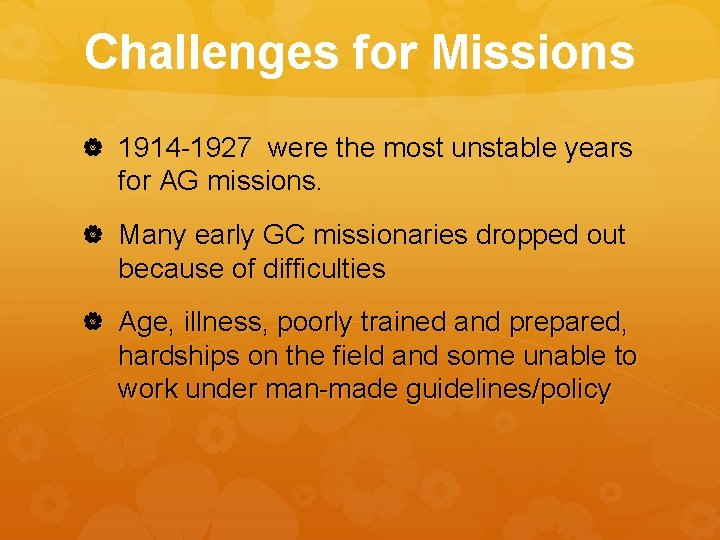 Challenges for Missions

1914-1927 were the most unstable years for AG missions.

Many early GC missionaries dropped out because of difficulties

Age, illness, poorly trained and prepared, hardships on the field and some unable to work under man-made guidelines/policy